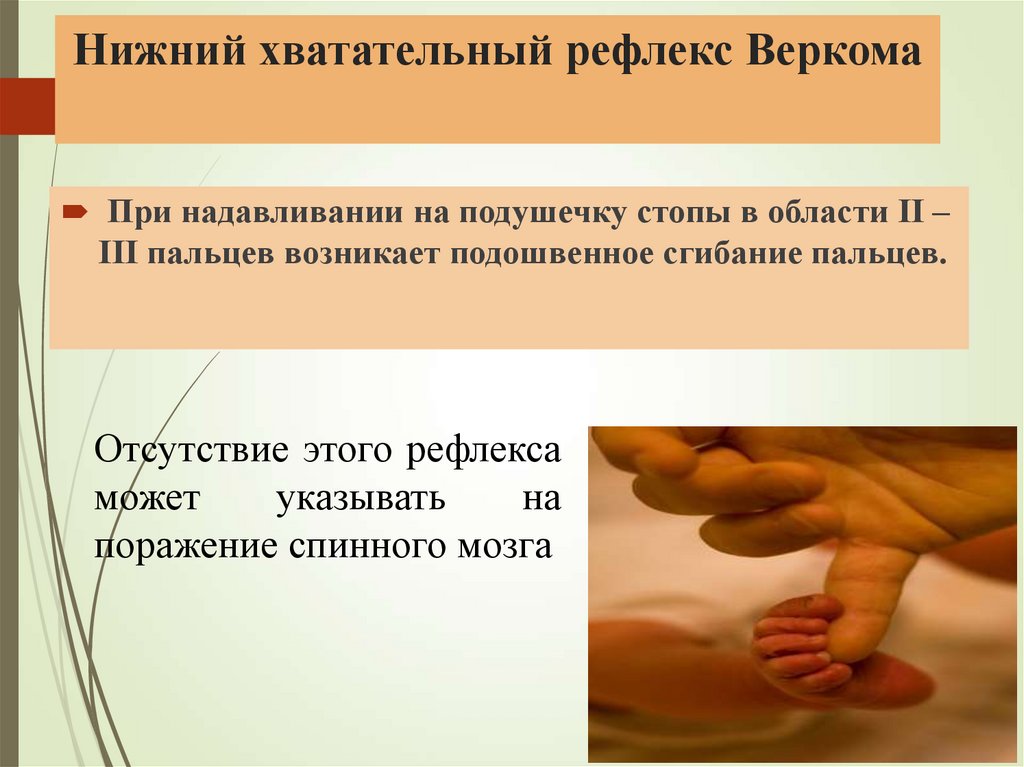 Нижний хватательный рефлекс Веркома

При надавливании на подушечку стопы в области II – III пальцев возникает подошвенное сгибание пальцев.

Отсутствие этого рефлекса может указывать на поражение спинного мозга